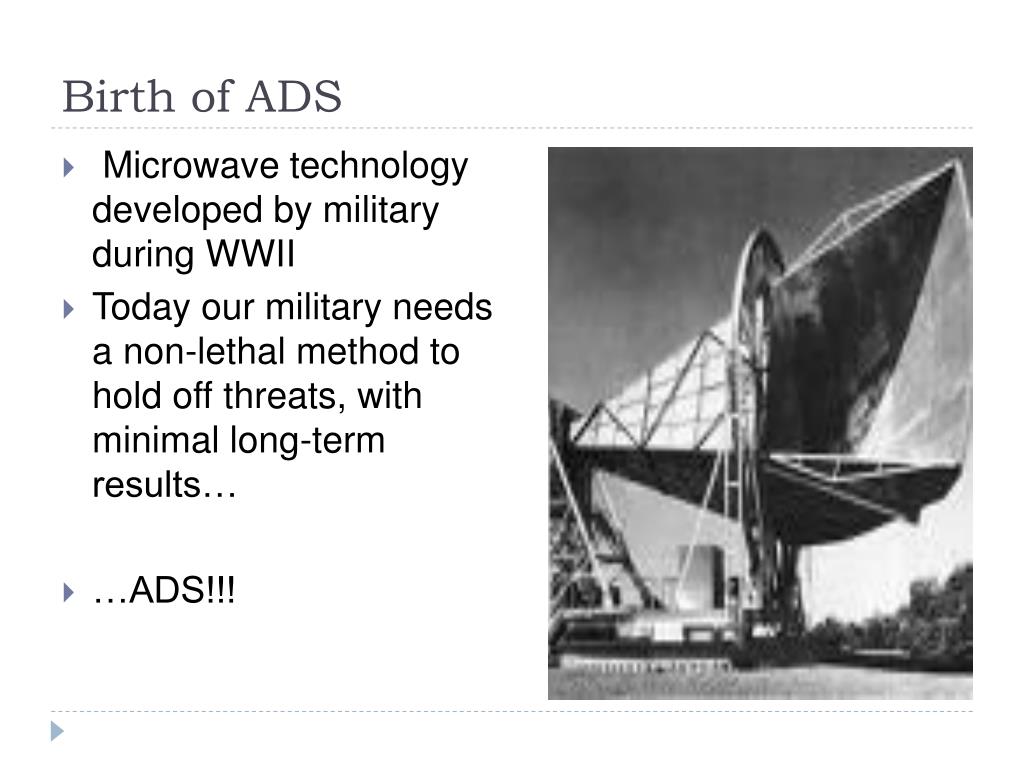 Birth of ADS

Microwave technology developed by military during WWII

Today our military needs a non-lethal method to hold off threats, with minimal long-term results…

…ADS!!!